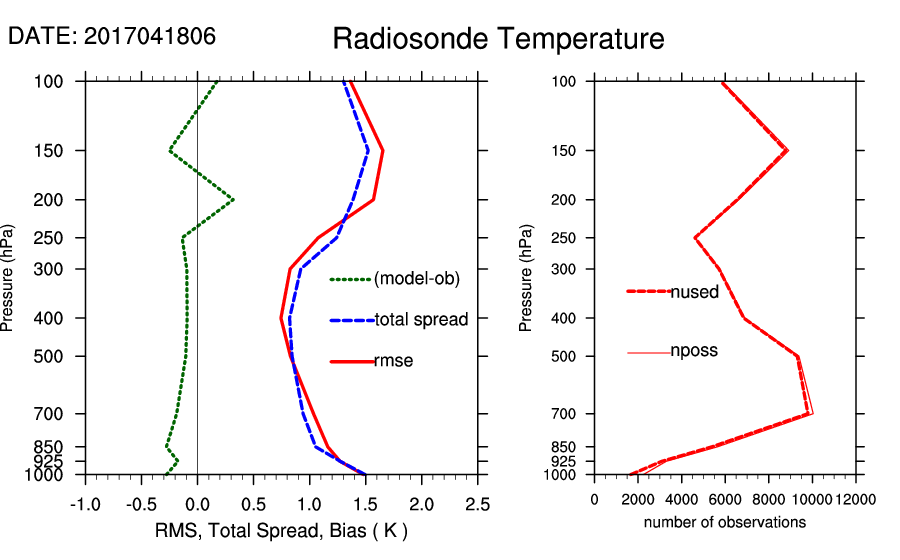 DATE: 2017041806

Radiosonde Temperature

Pressure (hPa)

100
150
200
250
300
400
500
700
850
925
1000

(model-ob)
total spread
rmse

-1.0 -0.5 0.0 0.5 1.0 1.5 2.0 2.5

RMS, Total Spread, Bias ( K )

Pressure (hPa)

100
150
200
250
300
400
500
700
850
925
1000

nused
nposs

0 2000 4000 6000 8000 10000 12000

number of observations